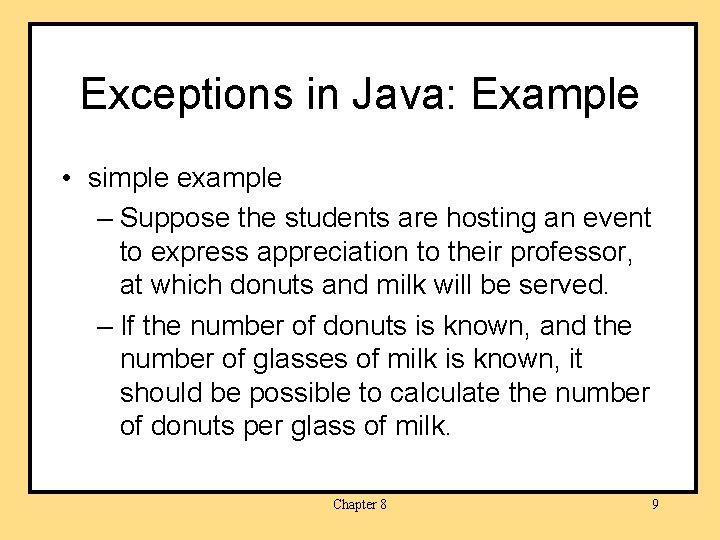 Exceptions in Java: Example

• simple example

– Suppose the students are hosting an event to express appreciation to their professor, at which donuts and milk will be served.

– If the number of donuts is known, and the number of glasses of milk is known, it should be possible to calculate the number of donuts per glass of milk.

Chapter 8

9